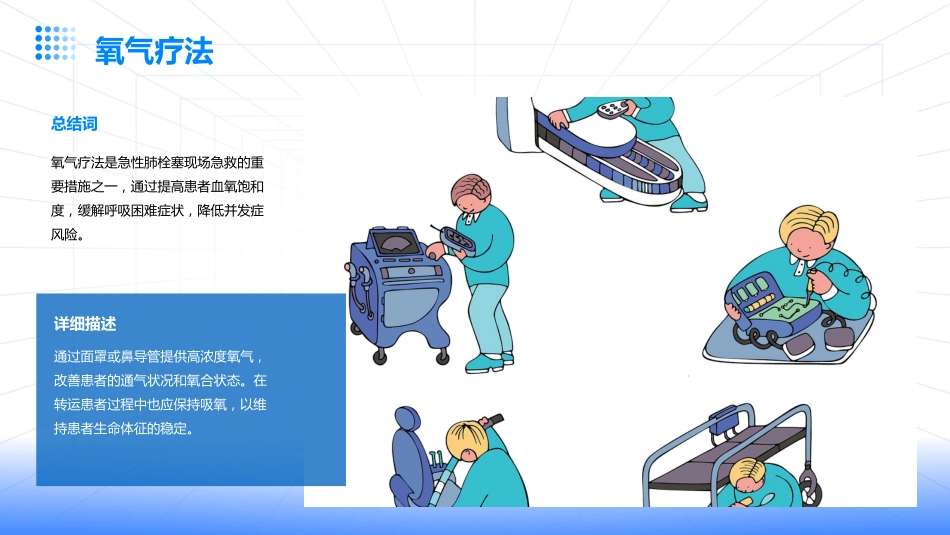 氧气疗法

总结词

氧气疗法是急性肺栓塞现场急救的重要措施之一，通过提高患者血氧饱和度，缓解呼吸困难症状，降低并发症风险。

详细描述

通过面罩或鼻导管提供高浓度氧气，改善患者的通气状况和氧合状态。在转运患者过程中也应保持吸氧，以维持患者生命体征的稳定。